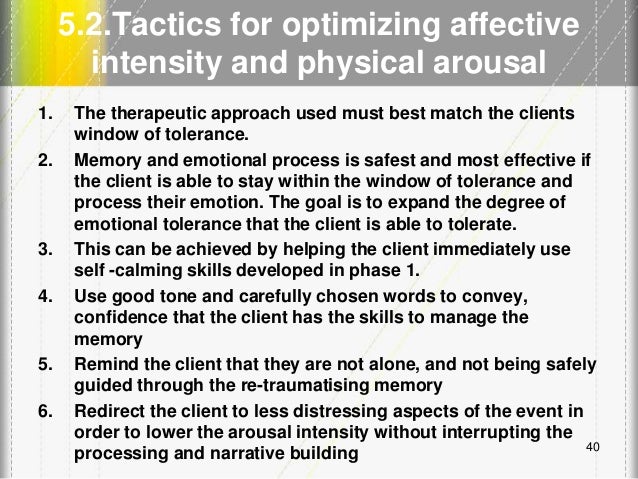 5.2.Tactics for optimizing affective intensity and physical arousal

1. The therapeutic approach used must best match the clients window of tolerance.
2. Memory and emotional process is safest and most effective if the client is able to stay within the window of tolerance and process their emotion. The goal is to expand the degree of emotional tolerance that the client is able to tolerate.
3. This can be achieved by helping the client immediately use self -calming skills developed in phase 1.
4. Use good tone and carefully chosen words to convey, confidence that the client has the skills to manage the memory
5. Remind the client that they are not alone, and not being safely guided through the re-traumatising memory
6. Redirect the client to less distressing aspects of the event in order to lower the arousal intensity without interrupting the processing and narrative building

40